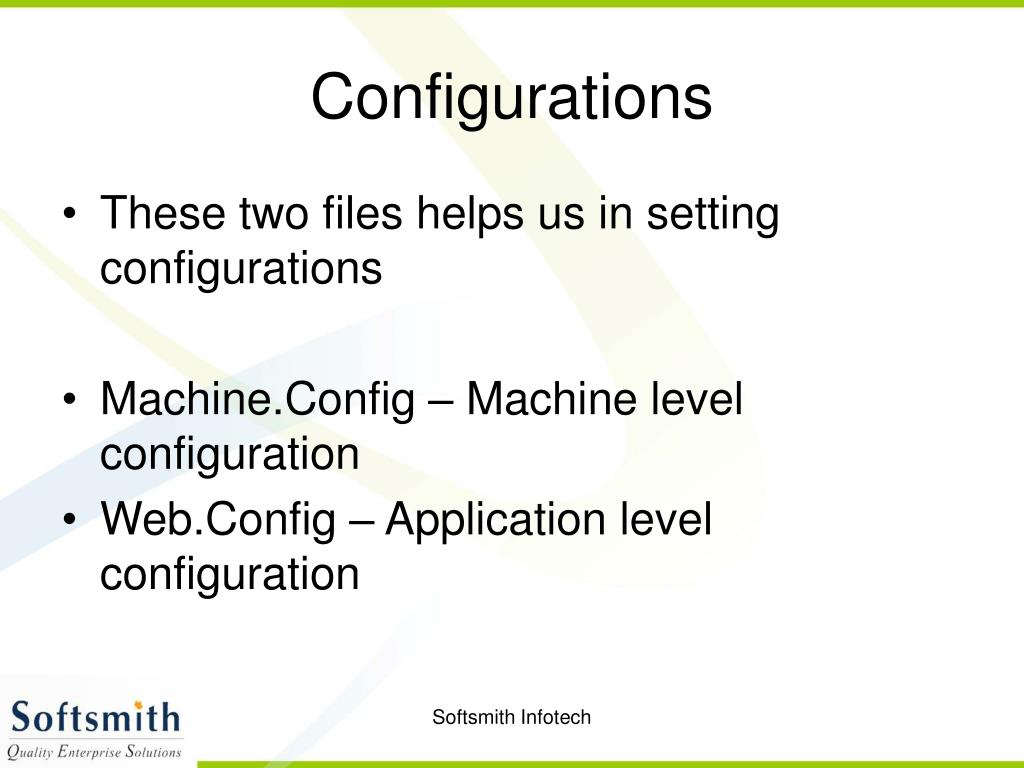 Configurations

• These two files helps us in setting configurations

• Machine.Config – Machine level configuration
• Web.Config – Application level configuration

Softsmith
Quality Enterprise Solutions

Softsmith Infotech